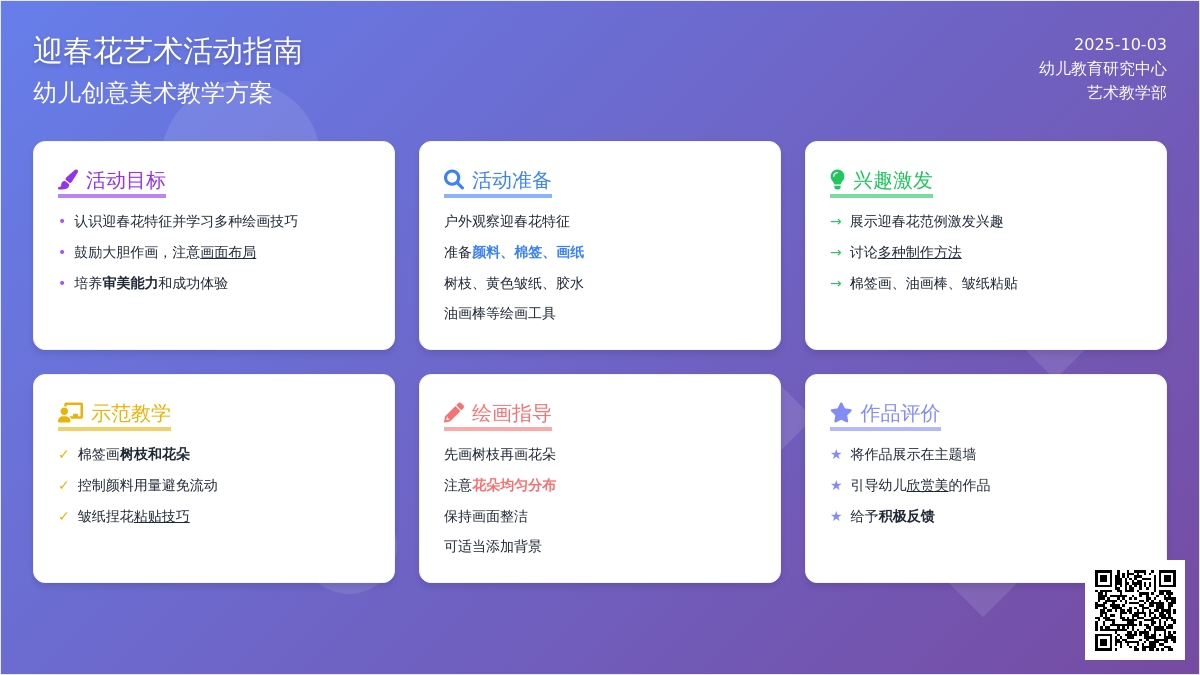 迎春花艺术活动指南
幼儿创意美术教学方案

2025-10-03
幼儿教育研究中心
艺术教学部

活动目标
• 认识迎春花特征并学习多种绘画技巧
• 鼓励大胆作画，注意画面布局
• 培养审美能力和成功体验

活动准备
户外观察迎春花特征
准备颜料、棉签、画纸
树枝、黄色皱纸、胶水
油画棒等绘画工具

兴趣激发
→ 展示迎春花范例激发兴趣
→ 讨论多种制作方法
→ 棉签画、油画棒、皱纸粘贴

示范教学
✓ 棉签画树枝和花朵
✓ 控制颜料用量避免流动
✓ 皱纸捏花粘贴技巧

绘画指导
先画树枝再画花朵
注意花朵均匀分布
保持画面整洁
可适当添加背景

作品评价
★ 将作品展示在主题墙
★ 引导幼儿欣赏美的作品
★ 给予积极反馈